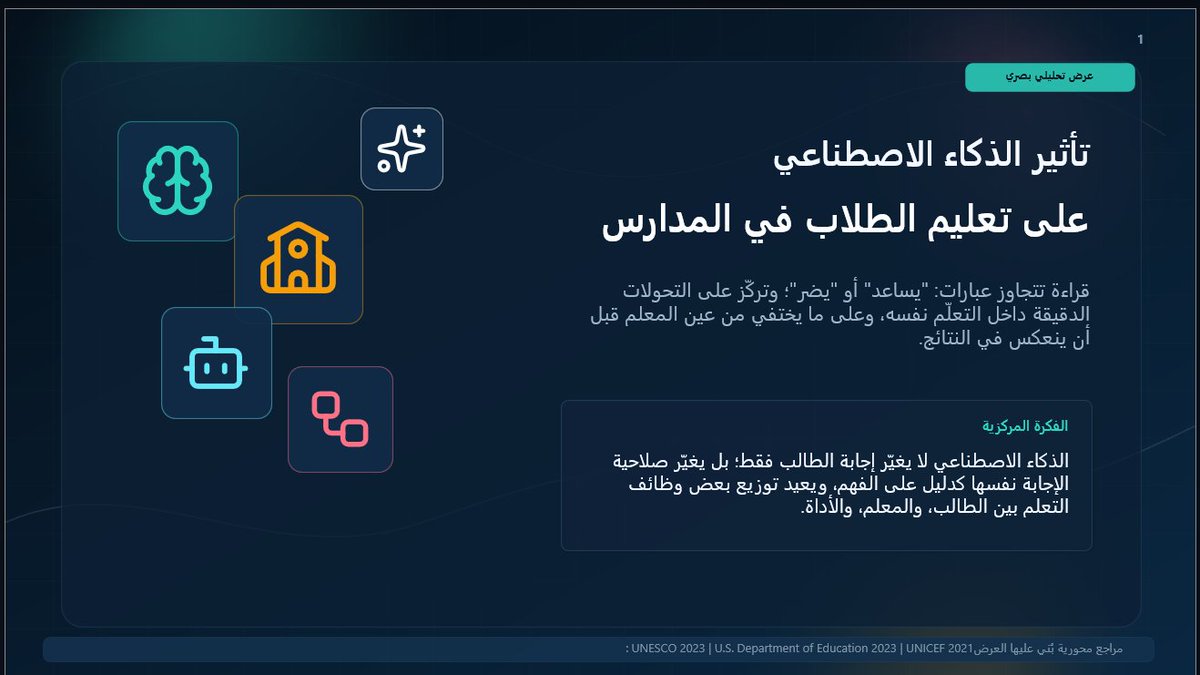 1

عرض تحليلي بصري

تأثير الذكاء الاصطناعي

على تعليم الطلاب في المدارس

قراءة تتجاوز عبارات: "يساعد" أو "يضر"؛ وتركّز على التحولات الدقيقة داخل التعلّم نفسه، وعلى ما يختفي من عين المعلم قبل أن ينعكس في النتائج.

الفكرة المركزية

الذكاء الاصطناعي لا يغيّر إجابة الطالب فقط؛ بل يغيّر صلاحية الإجابة نفسها كدليل على الفهم، ويعيد توزيع بعض وظائف التعلم بين الطالب، والمعلم، والأداة.

مراجع محورية بُني عليها العرض: UNESCO 2023 | U.S. Department of Education 2023 | UNICEF 2021